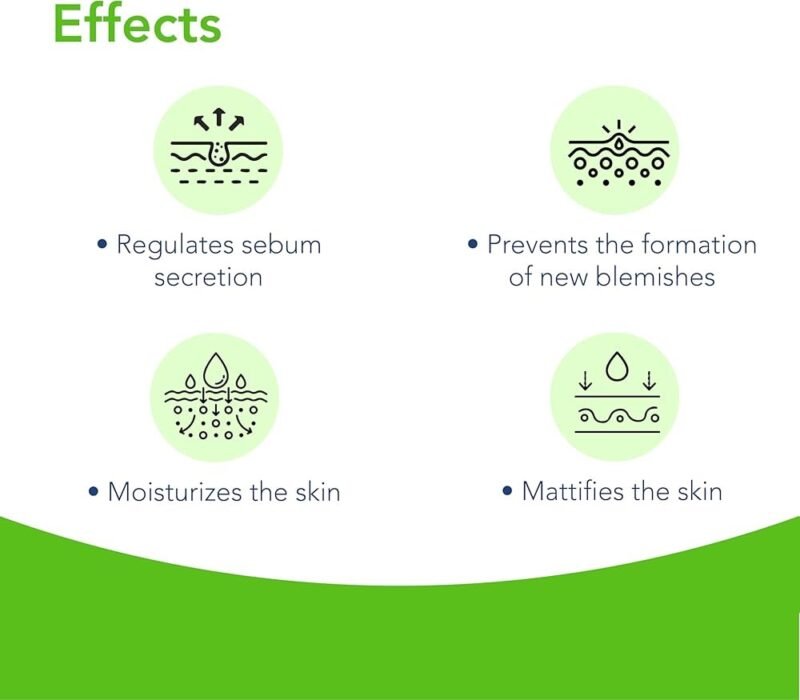 Effects

• Regulates sebum secretion

• Prevents the formation of new blemishes

• Moisturizes the skin

• Mattifies the skin